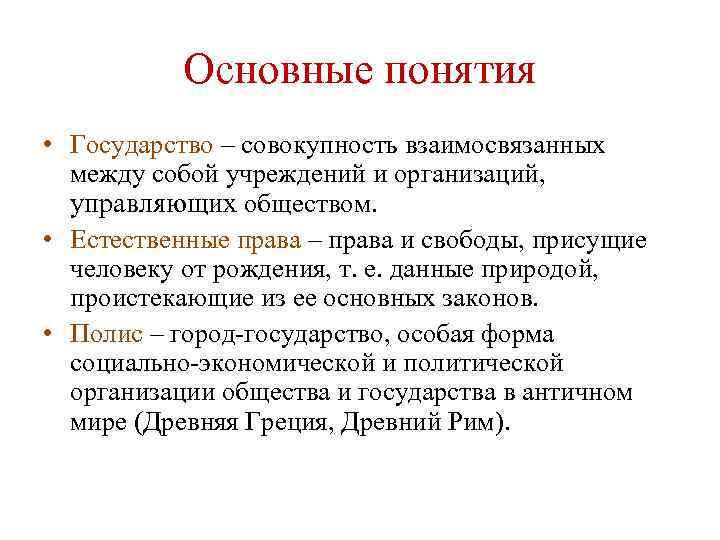 Основные понятия

• Государство – совокупность взаимосвязанных между собой учреждений и организаций, управляющих обществом.
• Естественные права – права и свободы, присущие человеку от рождения, т. е. данные природой, проистекающие из ее основных законов.
• Полис – город-государство, особая форма социально-экономической и политической организации общества и государства в античном мире (Древняя Греция, Древний Рим).